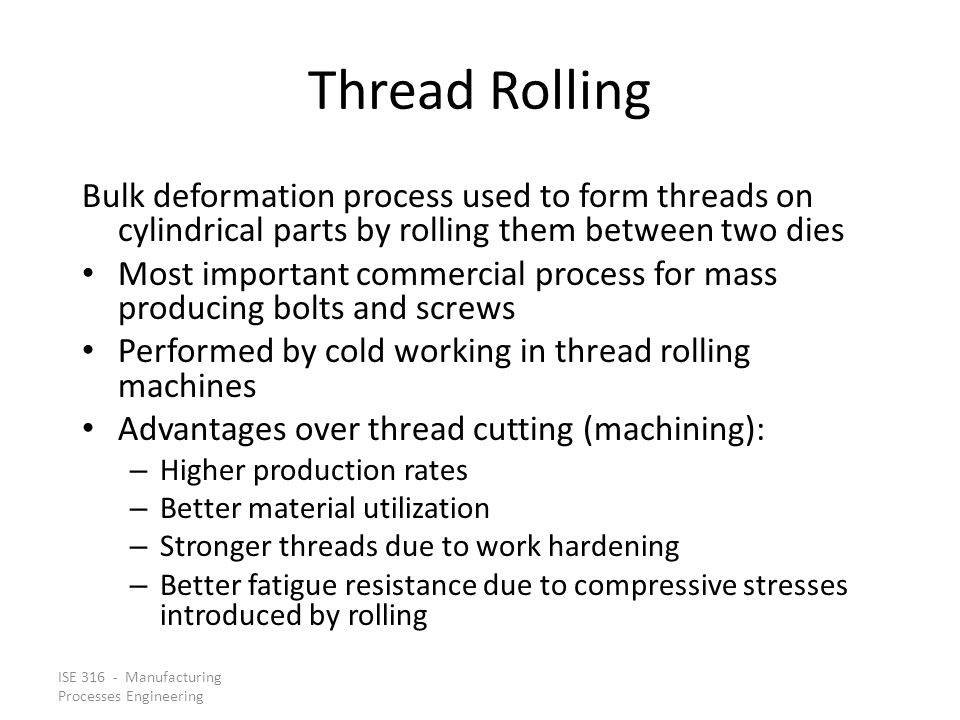 Thread Rolling

Bulk deformation process used to form threads on cylindrical parts by rolling them between two dies

• Most important commercial process for mass producing bolts and screws
• Performed by cold working in thread rolling machines
• Advantages over thread cutting (machining):
  – Higher production rates
  – Better material utilization
  – Stronger threads due to work hardening
  – Better fatigue resistance due to compressive stresses introduced by rolling

ISE 316 - Manufacturing Processes Engineering